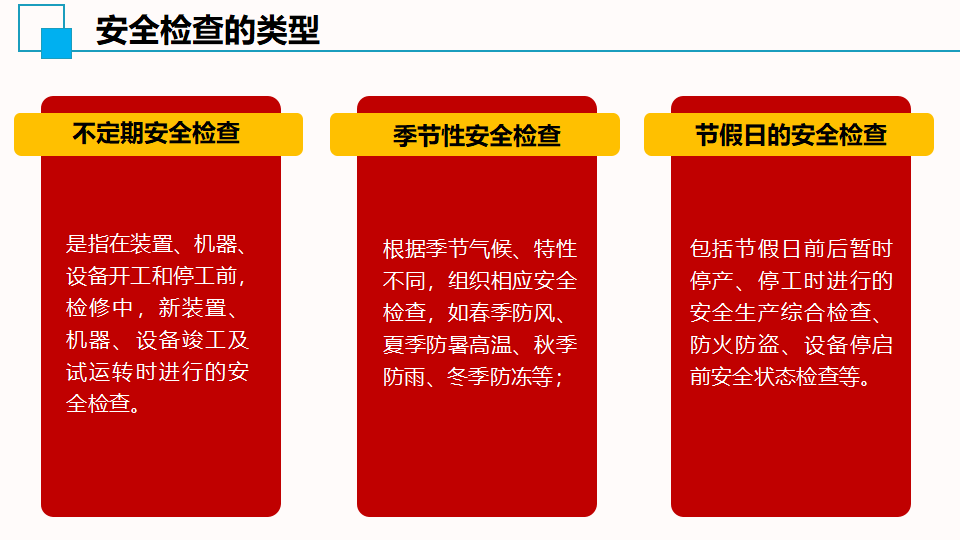 安全检查的类型

不定期安全检查

是指在装置、机器、设备开工和停工前，检修中，新装置、机器、设备竣工及试运转时进行的安全检查。

季节性安全检查

根据季节气候、特性不同，组织相应安全检查，如春季防风、夏季防暑高温、秋季防雨、冬季防冻等；

节假日的安全检查

包括节假日前后暂时停产、停工时进行的安全生产综合检查、防火防盗、设备停启前安全状态检查等。